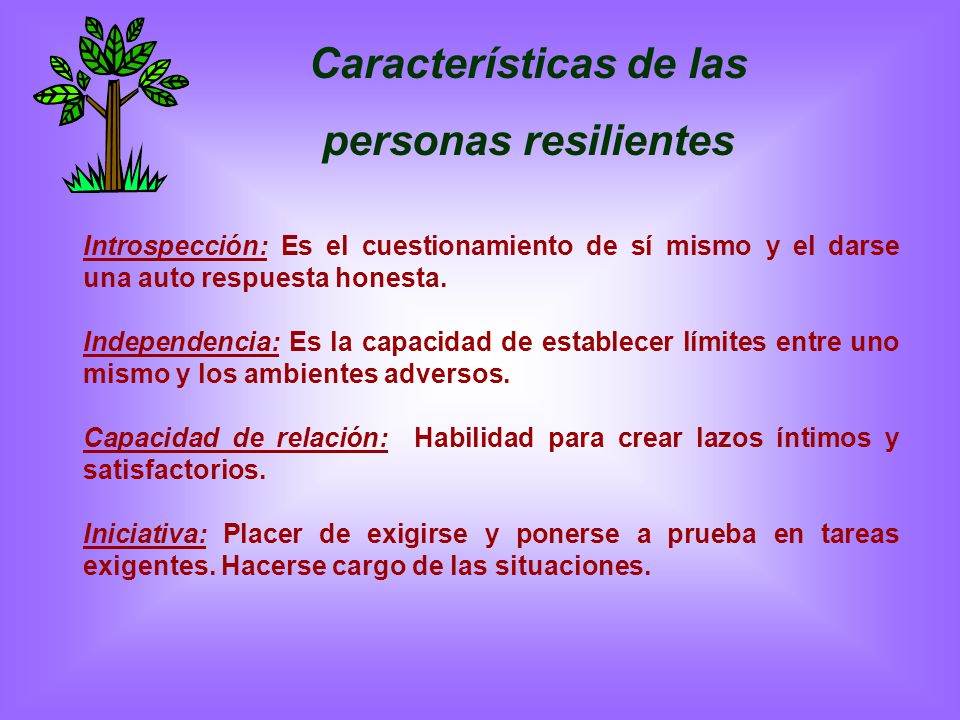 Características de las personas resilientes

Introspección: Es el cuestionamiento de sí mismo y el darse una auto respuesta honesta.

Independencia: Es la capacidad de establecer límites entre uno mismo y los ambientes adversos.

Capacidad de relación: Habilidad para crear lazos íntimos y satisfactorios.

Iniciativa: Placer de exigirse y ponerse a prueba en tareas exigentes. Hacerse cargo de las situaciones.